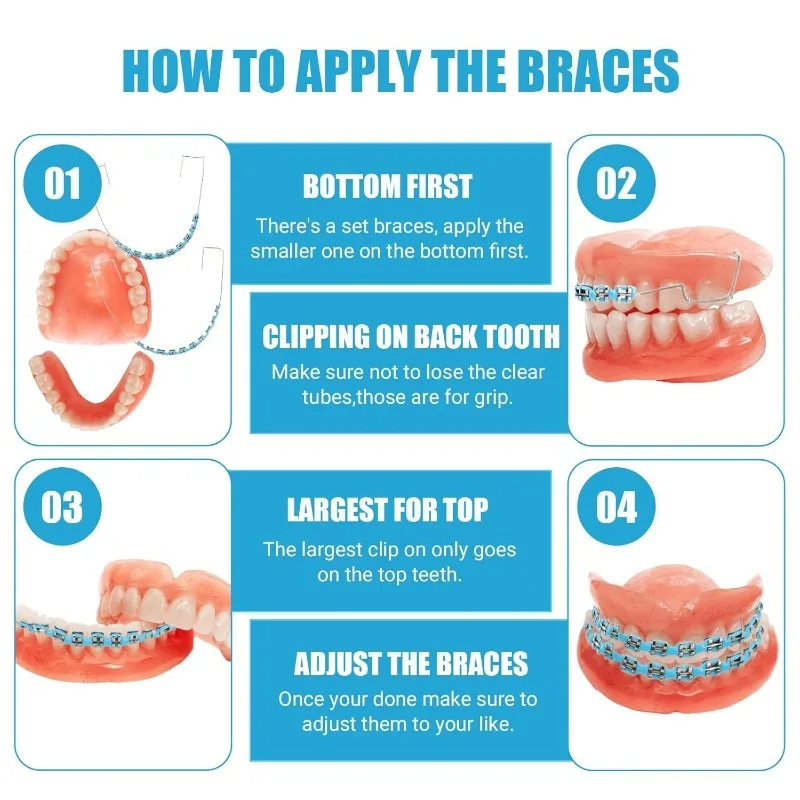 HOW TO APPLY THE BRACES

01

BOTTOM FIRST

There's a set braces, apply the smaller one on the bottom first.

02

CLIPPING ON BACK TOOTH

Make sure not to lose the clear tubes,those are for grip.

03

LARGEST FOR TOP

The largest clip on only goes on the top teeth.

04

ADJUST THE BRACES

Once your done make sure to adjust them to your like.